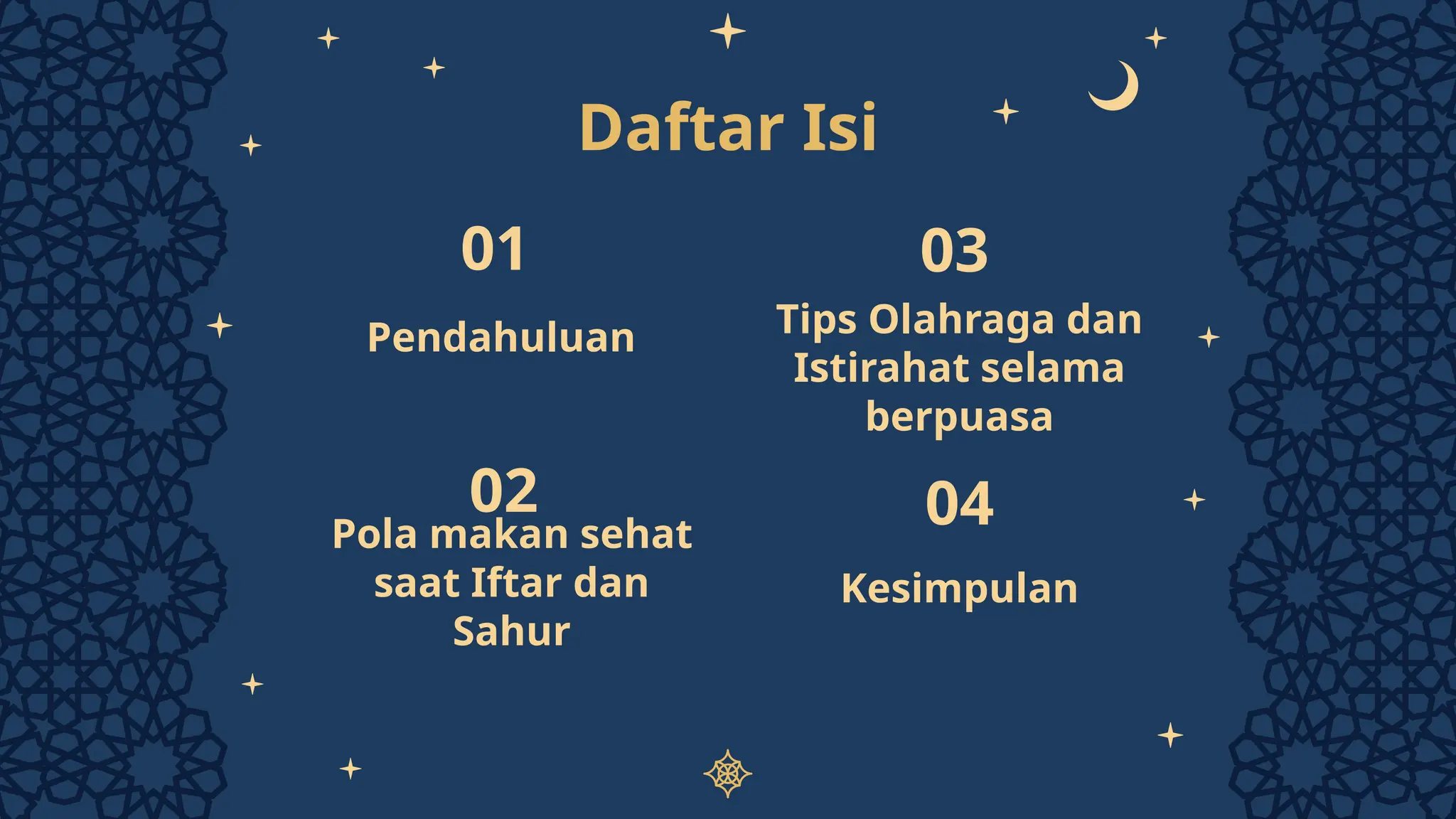 Daftar Isi

01

Pendahuluan

02

Pola makan sehat saat Iftar dan Sahur

03

Tips Olahraga dan Istirahat selama berpuasa

04

Kesimpulan